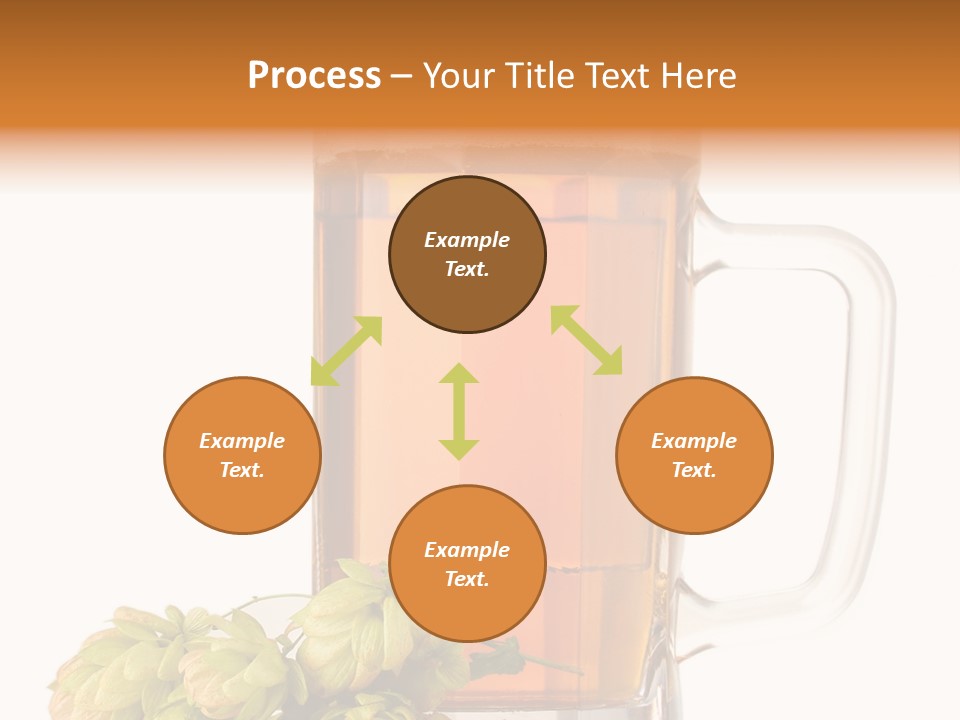 Process – Your Title Text Here

Example Text.

Example Text.

Example Text.

Example Text.